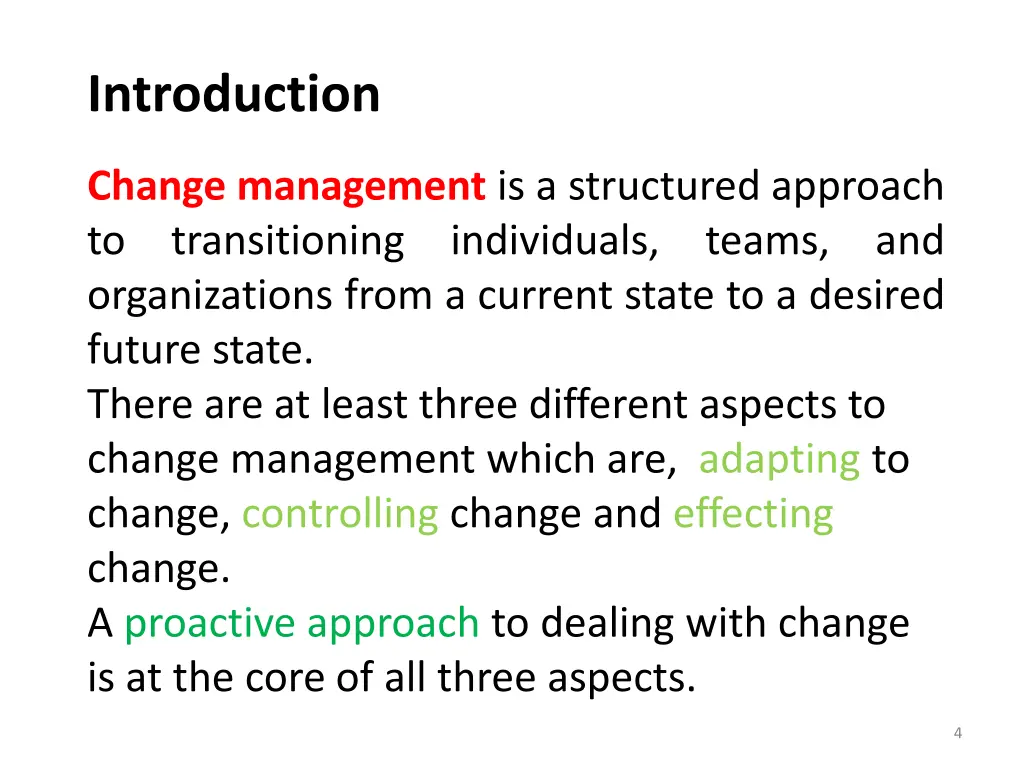 Introduction

Change management is a structured approach to transitioning individuals, teams, and organizations from a current state to a desired future state.
There are at least three different aspects to change management which are, adapting to change, controlling change and effecting change.
A proactive approach to dealing with change is at the core of all three aspects.

4